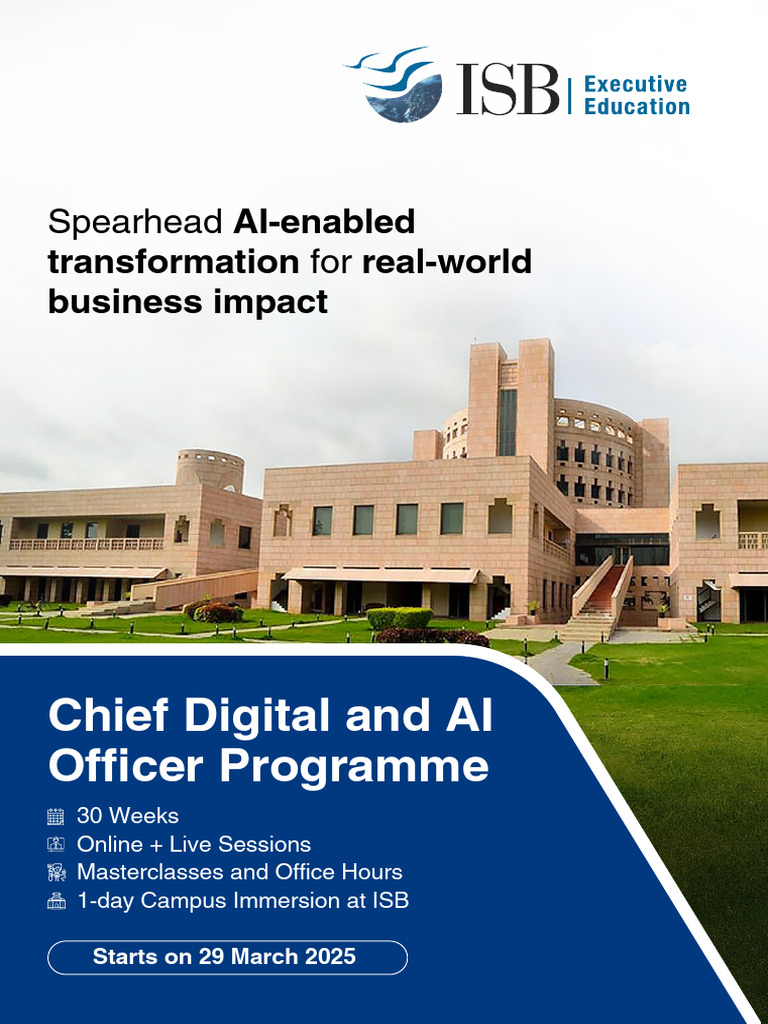 ISB | Executive Education

Spearhead AI-enabled transformation for real-world business impact

Chief Digital and AI Officer Programme

30 Weeks
Online + Live Sessions
Masterclasses and Office Hours
1-day Campus Immersion at ISB

Starts on 29 March 2025